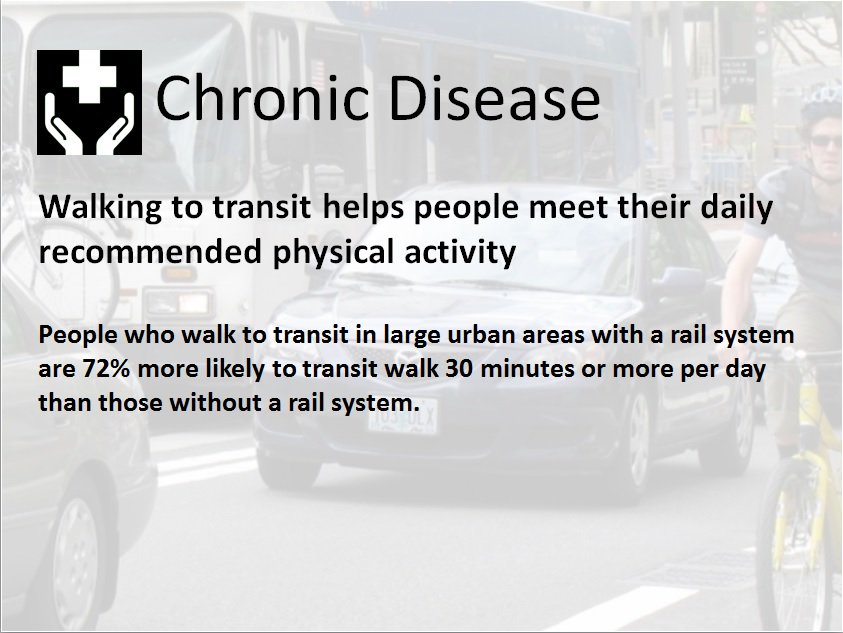 Chronic Disease

Walking to transit helps people meet their daily recommended physical activity

People who walk to transit in large urban areas with a rail system are 72% more likely to transit walk 30 minutes or more per day than those without a rail system.